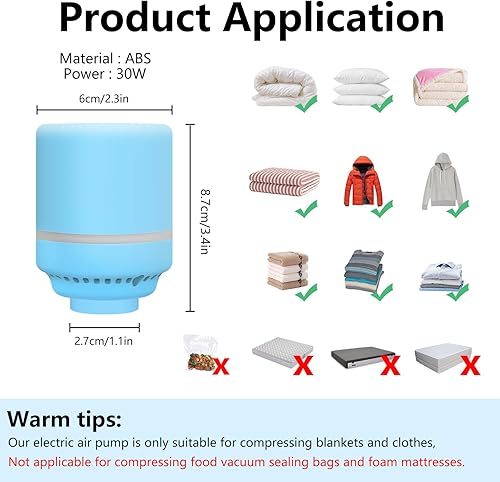 Product Application

Material : ABS
Power : 30W

6cm/2.3in

8.7cm/3.4in

2.7cm/1.1in

Warm tips:

Our electric air pump is only suitable for compressing blankets and clothes,
Not applicable for compressing food vacuum sealing bags and foam mattresses.